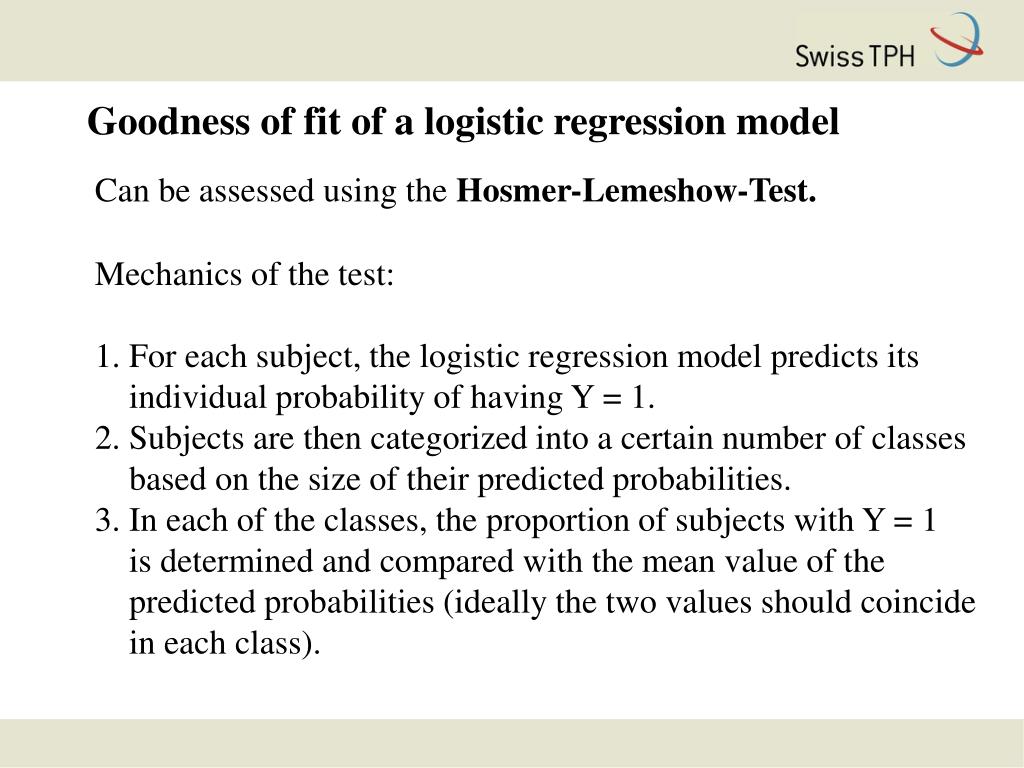 Swiss TPH

Goodness of fit of a logistic regression model

Can be assessed using the Hosmer-Lemeshow-Test.

Mechanics of the test:

1. For each subject, the logistic regression model predicts its individual probability of having Y = 1.
2. Subjects are then categorized into a certain number of classes based on the size of their predicted probabilities.
3. In each of the classes, the proportion of subjects with Y = 1 is determined and compared with the mean value of the predicted probabilities (ideally the two values should coincide in each class).